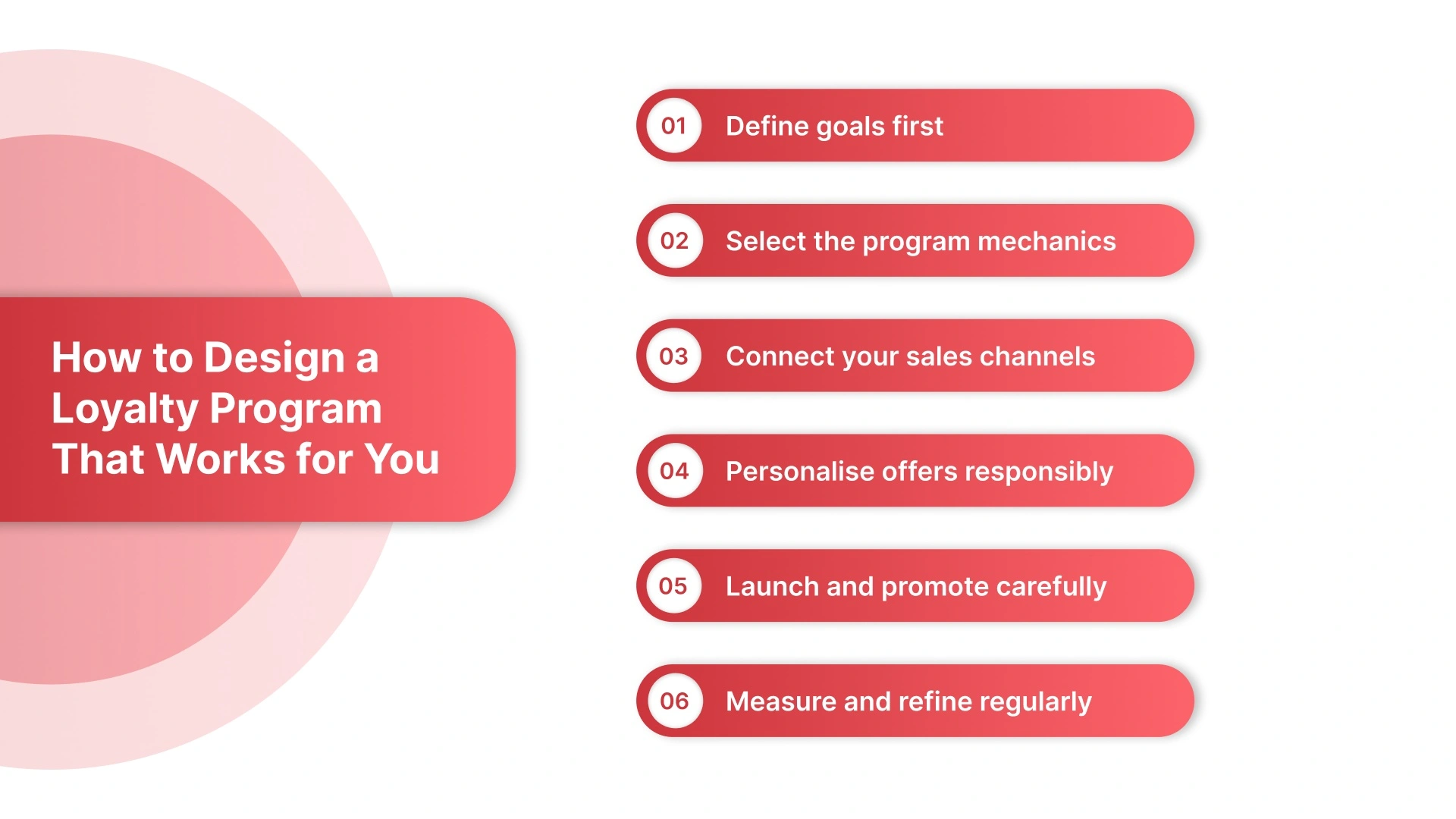 How to Design a Loyalty Program That Works for You

01 Define goals first

02 Select the program mechanics

03 Connect your sales channels

04 Personalise offers responsibly

05 Launch and promote carefully

06 Measure and refine regularly